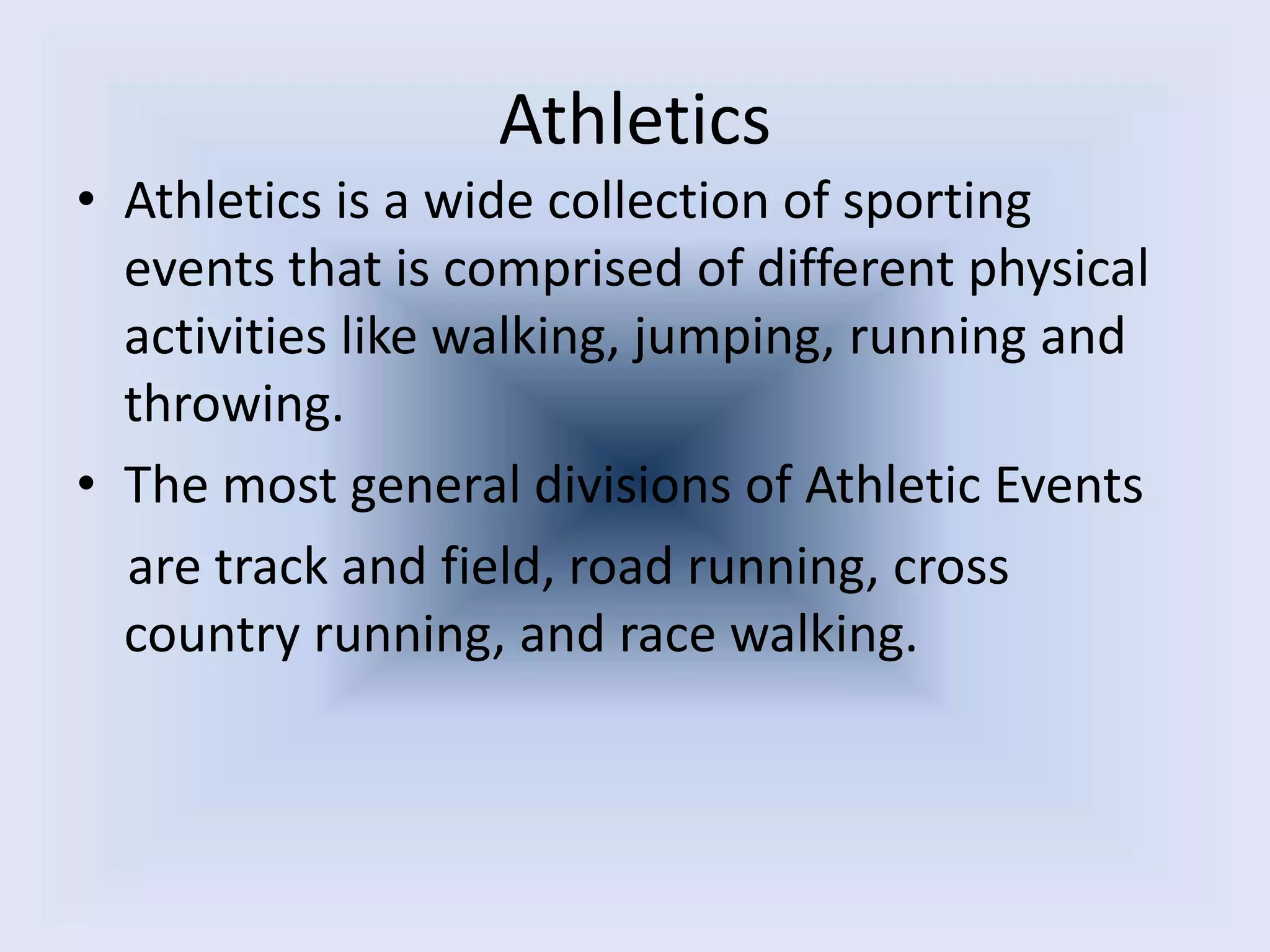 Athletics

• Athletics is a wide collection of sporting events that is comprised of different physical activities like walking, jumping, running and throwing.

• The most general divisions of Athletic Events are track and field, road running, cross country running, and race walking.